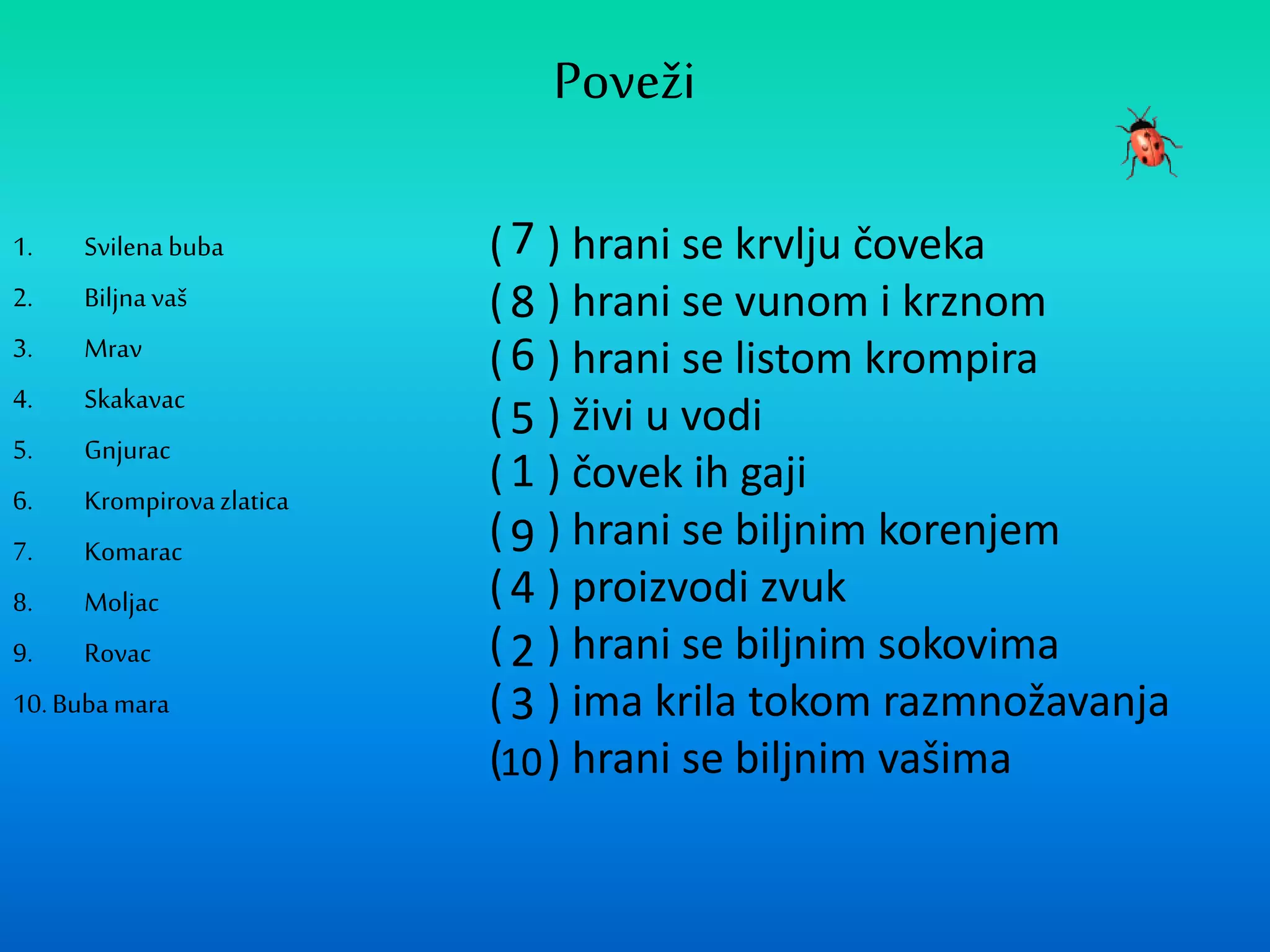 Poveži

1. Svilena buba
2. Biljna vaš
3. Mrav
4. Skakavac
5. Gnjurac
6. Krompirova zlatica
7. Komarac
8. Moljac
9. Rovac
10. Buba mara

( 7 ) hrani se krvlju čoveka
( 8 ) hrani se vunom i krznom
( 6 ) hrani se listom krompira
( 5 ) živi u vodi
( 1 ) čovek ih gaji
( 9 ) hrani se biljnim korenjem
( 4 ) proizvodi zvuk
( 2 ) hrani se biljnim sokovima
( 3 ) ima krila tokom razmnožavanja
(10) hrani se biljnim vašima